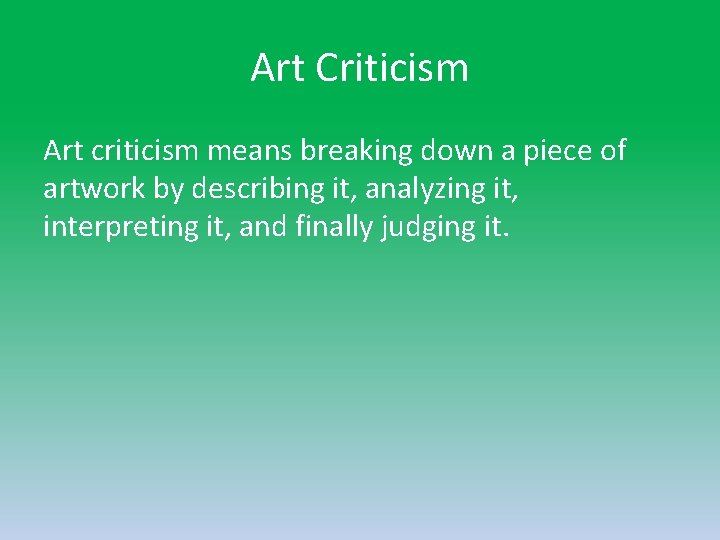 Art Criticism

Art criticism means breaking down a piece of artwork by describing it, analyzing it, interpreting it, and finally judging it.